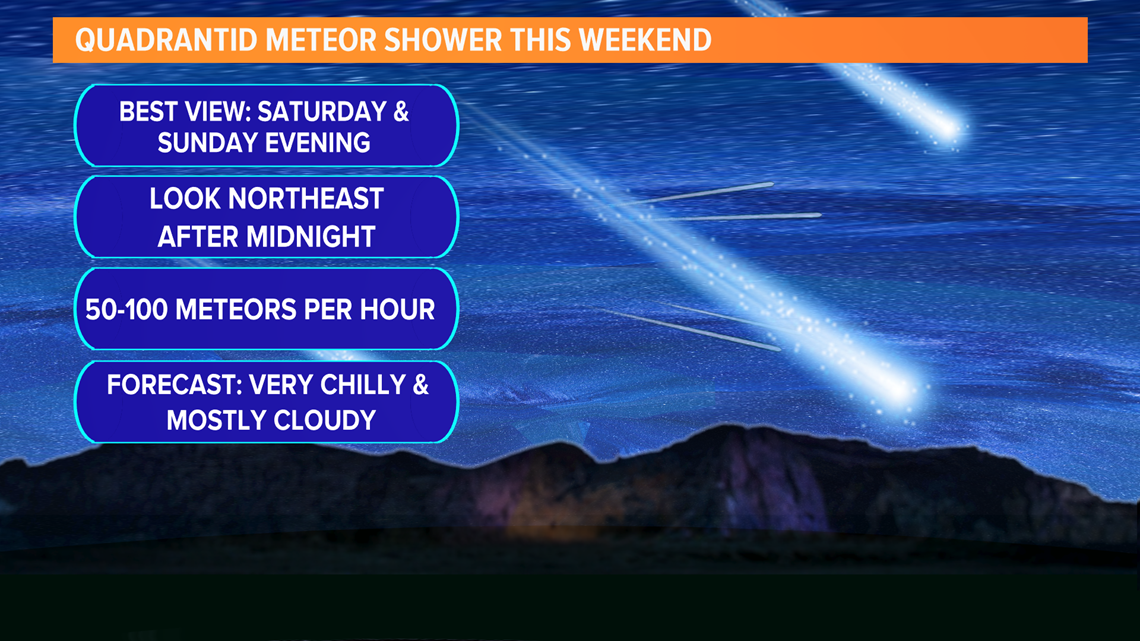 QUADRANTID METEOR SHOWER THIS WEEKEND

BEST VIEW: SATURDAY & SUNDAY EVENING

LOOK NORTHEAST AFTER MIDNIGHT

50-100 METEORS PER HOUR

FORECAST: VERY CHILLY & MOSTLY CLOUDY